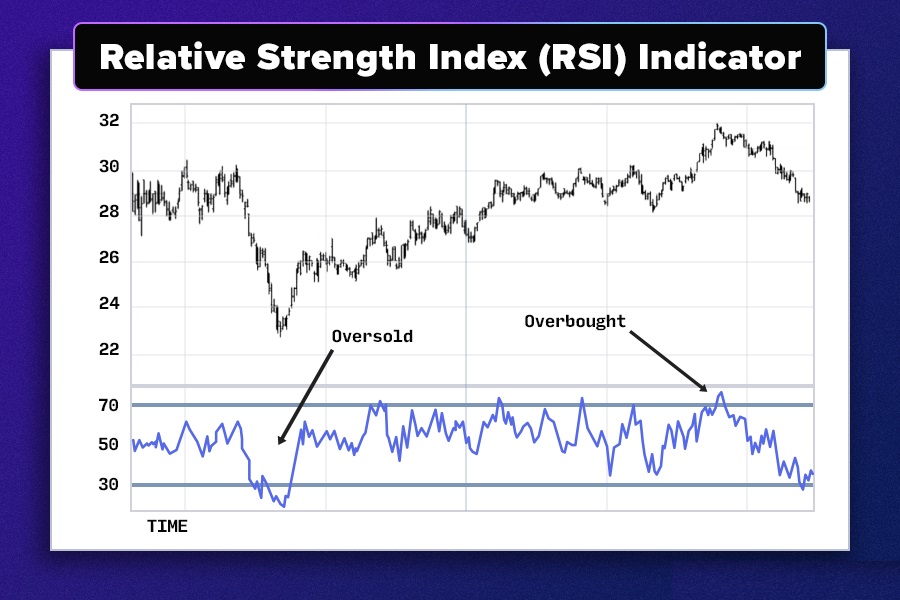 Relative Strength Index (RSI) Indicator

32
30
28
26
24
22

Oversold

Overbought

70
50
30

TIME